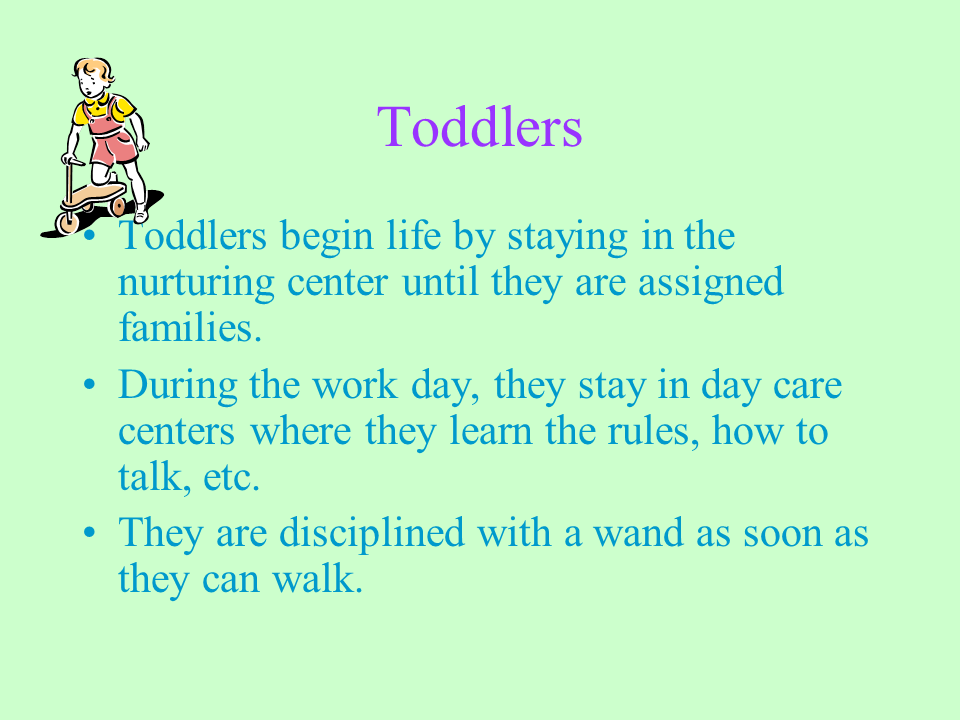 Toddlers

• Toddlers begin life by staying in the nurturing center until they are assigned families.
• During the work day, they stay in day care centers where they learn the rules, how to talk, etc.
• They are disciplined with a wand as soon as they can walk.